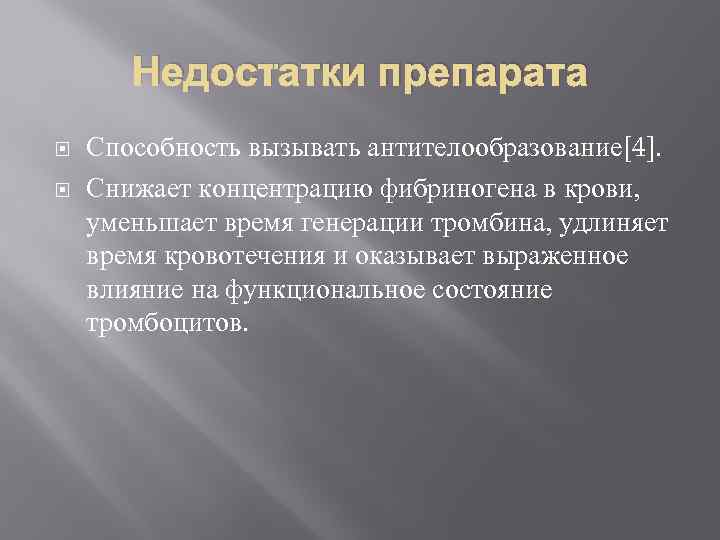 Недостатки препарата

Способность вызывать антителообразование[4].

Снижает концентрацию фибриногена в крови, уменьшает время генерации тромбина, удлиняет время кровотечения и оказывает выраженное влияние на функциональное состояние тромбоцитов.